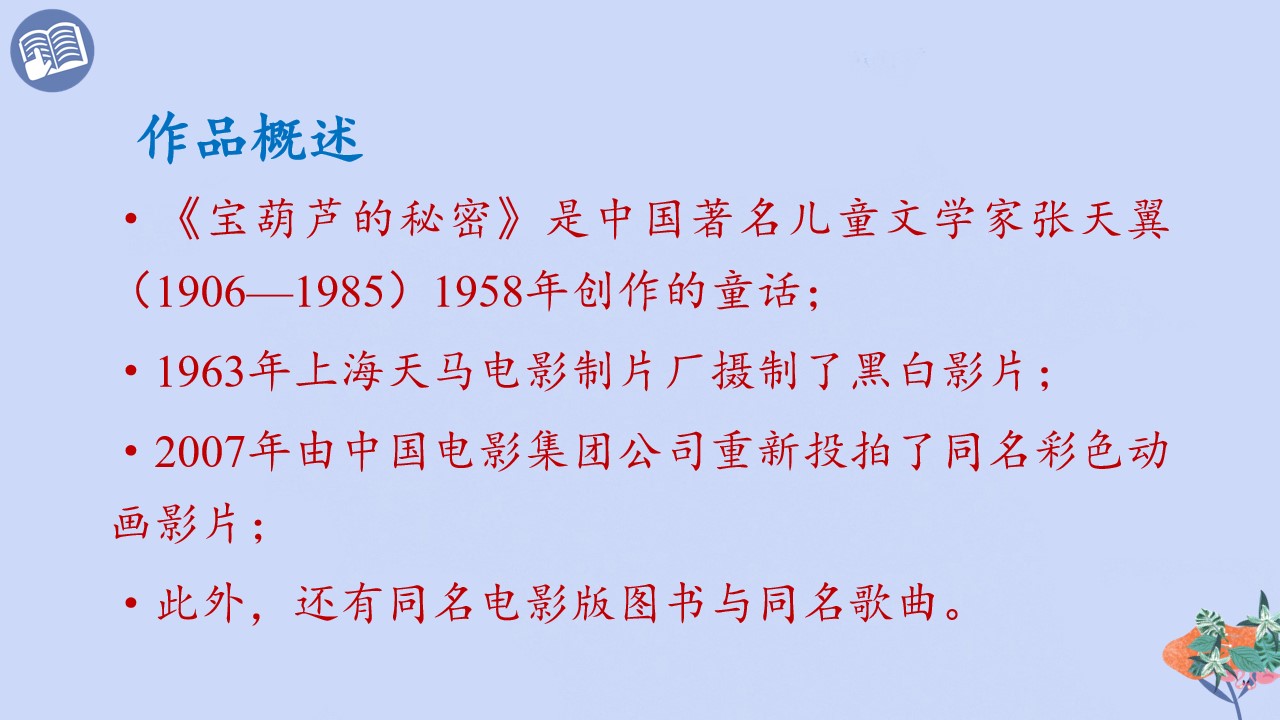 作品概述

• 《宝葫芦的秘密》是中国著名儿童文学家张天翼（1906—1985）1958年创作的童话；

• 1963年上海天马电影制片厂摄制了黑白影片；

• 2007年由中国电影集团公司重新投拍了同名彩色动画影片；

• 此外，还有同名电影版图书与同名歌曲。